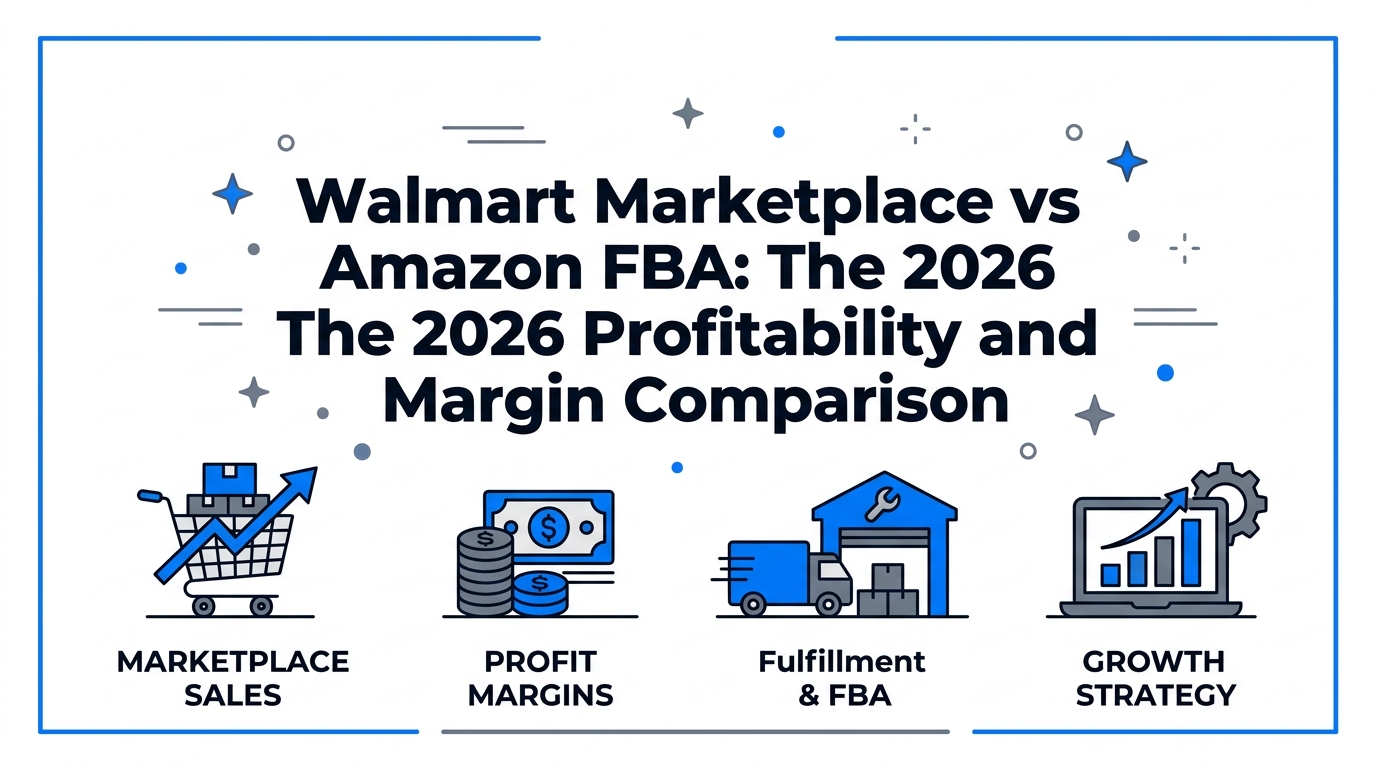 Walmart Marketplace vs Amazon FBA: The 2026 The 2026 Profitability and Margin Comparison

MARKETPLACE SALES

PROFIT MARGINS

Fulfillment & FBA

GROWTH STRATEGY